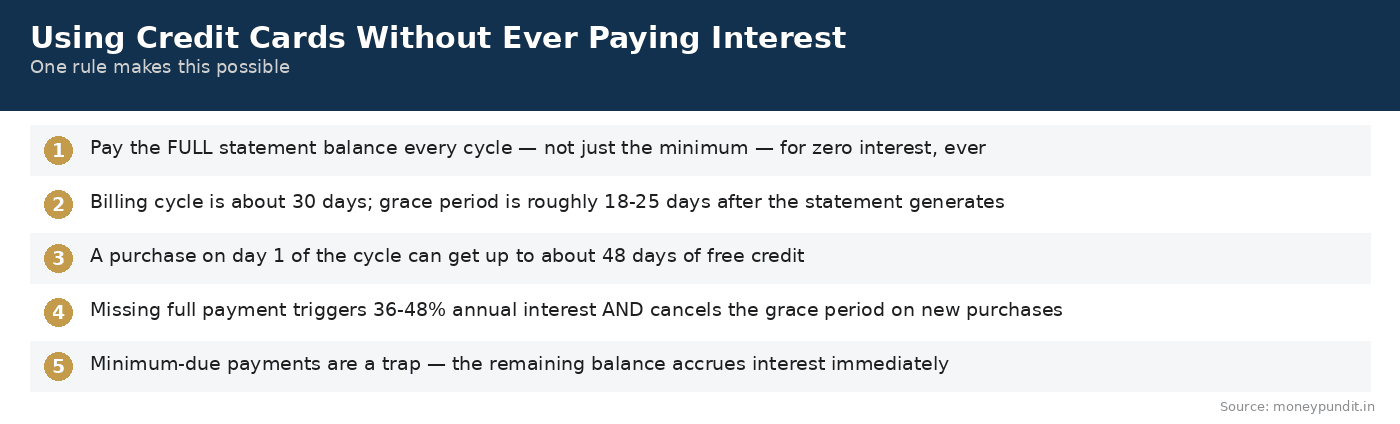 Using Credit Cards Without Ever Paying Interest
One rule makes this possible

1 Pay the FULL statement balance every cycle — not just the minimum — for zero interest, ever

2 Billing cycle is about 30 days; grace period is roughly 18-25 days after the statement generates

3 A purchase on day 1 of the cycle can get up to about 48 days of free credit

4 Missing full payment triggers 36-48% annual interest AND cancels the grace period on new purchases

5 Minimum-due payments are a trap — the remaining balance accrues interest immediately

Source: moneypundit.in